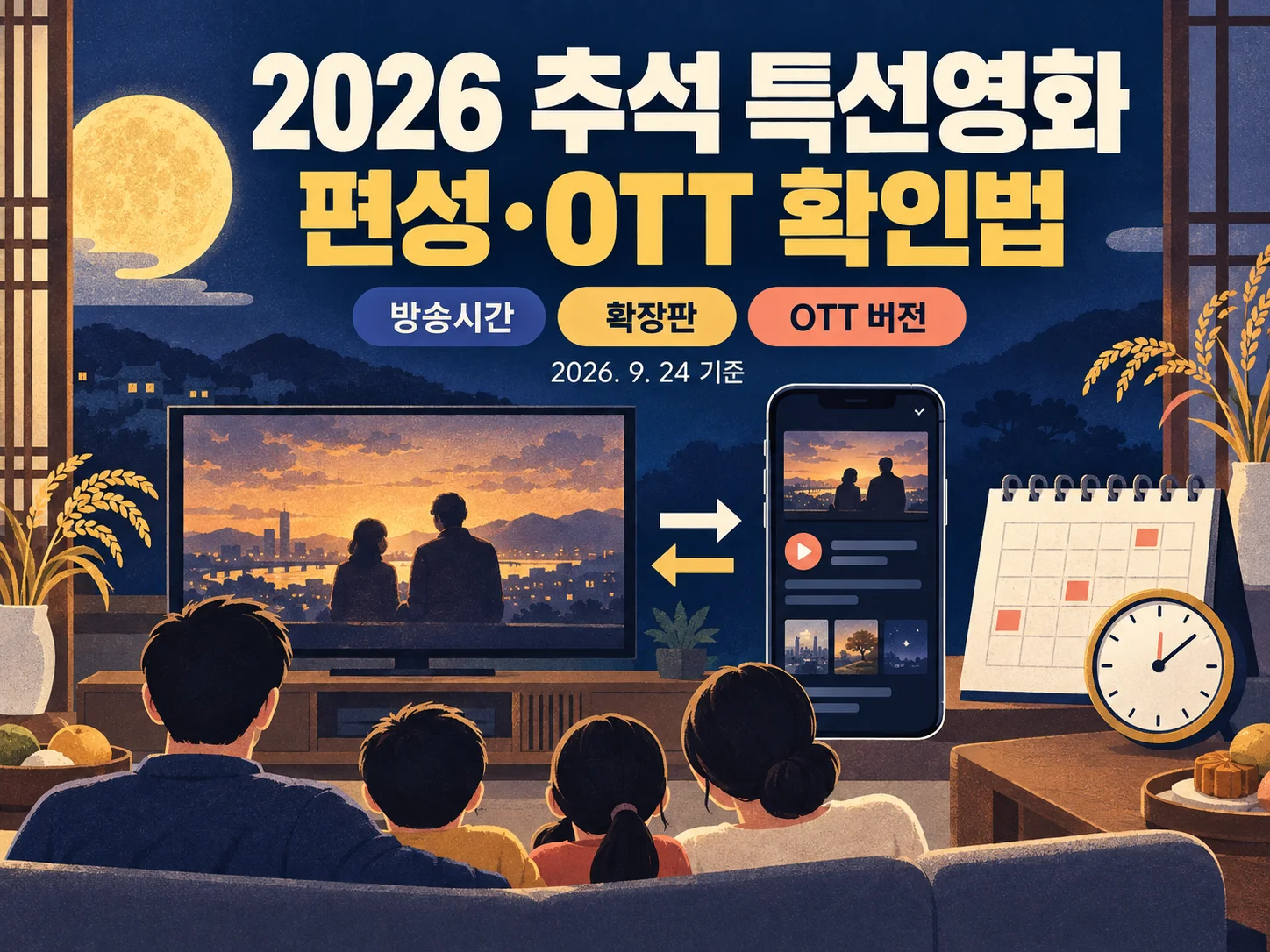 2026 추석 특선영화

편성·OTT 확인법

방송시간 확장판 OTT 버전

2026. 9. 24 기준